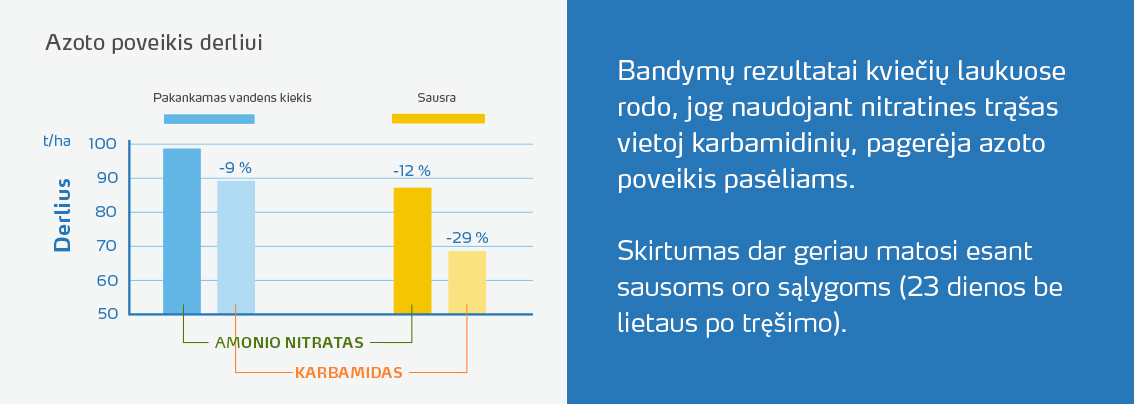 Azoto poveikis derliui

Pakankamas vandens kiekis

Sausra

t/ha

Derlius

100
90
80
70
60
50

-9 %

-12 %

-29 %

AMONIO NITRATAS

KARBAMIDAS

Bandymų rezultatai kviečių laukuose rodo, jog naudojant nitratines trąšas vietoj karbamidinių, pagerėja azoto poveikis pasėliams.

Skirtumas dar geriau matosi esant sausoms oro sąlygoms (23 dienos be lietaus po tręšimo).